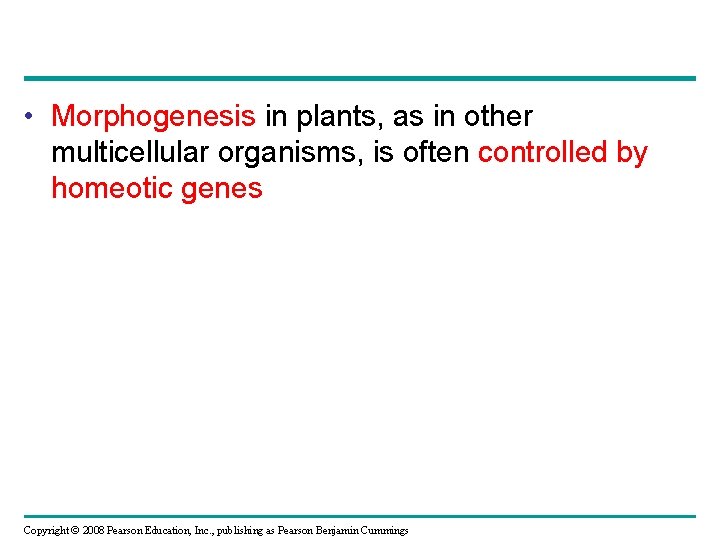 • Morphogenesis in plants, as in other multicellular organisms, is often controlled by homeotic genes

Copyright © 2008 Pearson Education, Inc., publishing as Pearson Benjamin Cummings